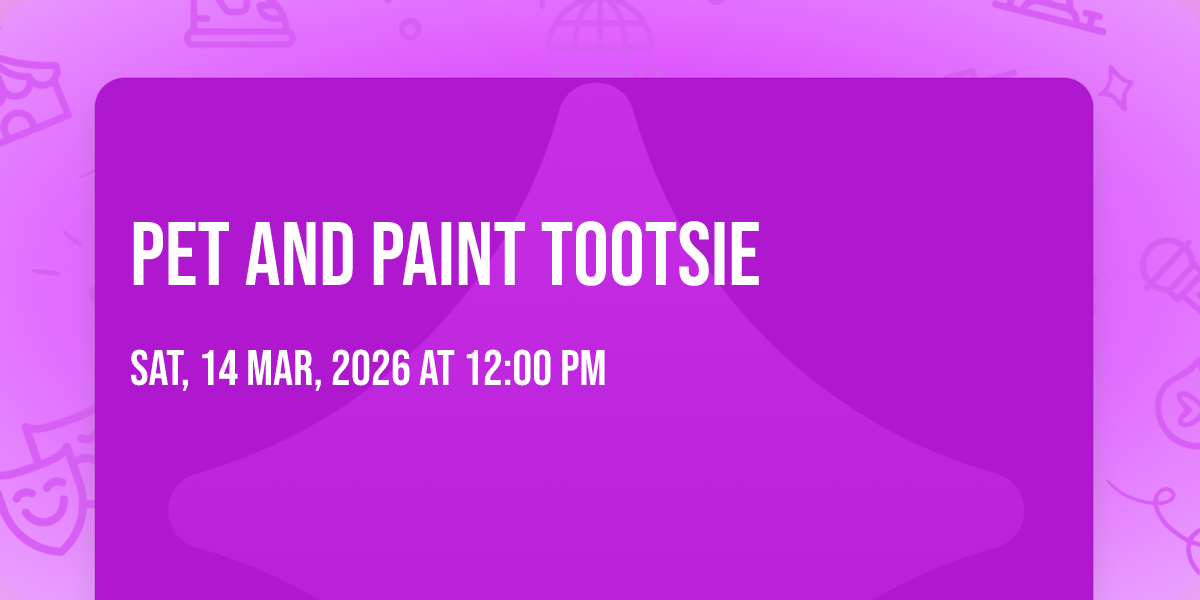 PET AND PAINT TOOTSIE

SAT, 14 MAR, 2026 AT 12:00 PM